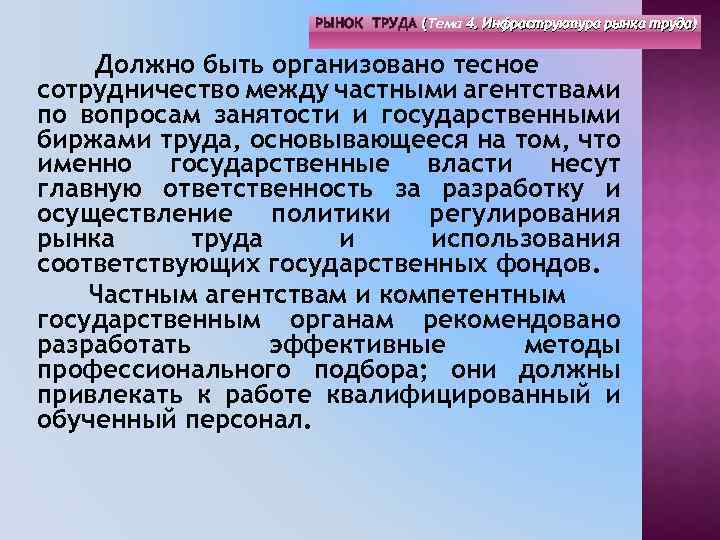 РЫНОК ТРУДА (Тема 4. Инфраструктура рынка труда)

Должно быть организовано тесное сотрудничество между частными агентствами по вопросам занятости и государственными биржами труда, основывающееся на том, что именно государственные власти несут главную ответственность за разработку и осуществление политики регулирования рынка труда и использования соответствующих государственных фондов.

Частным агентствам и компетентным государственным органам рекомендовано разработать эффективные методы профессионального подбора; они должны привлекать к работе квалифицированный и обученный персонал.